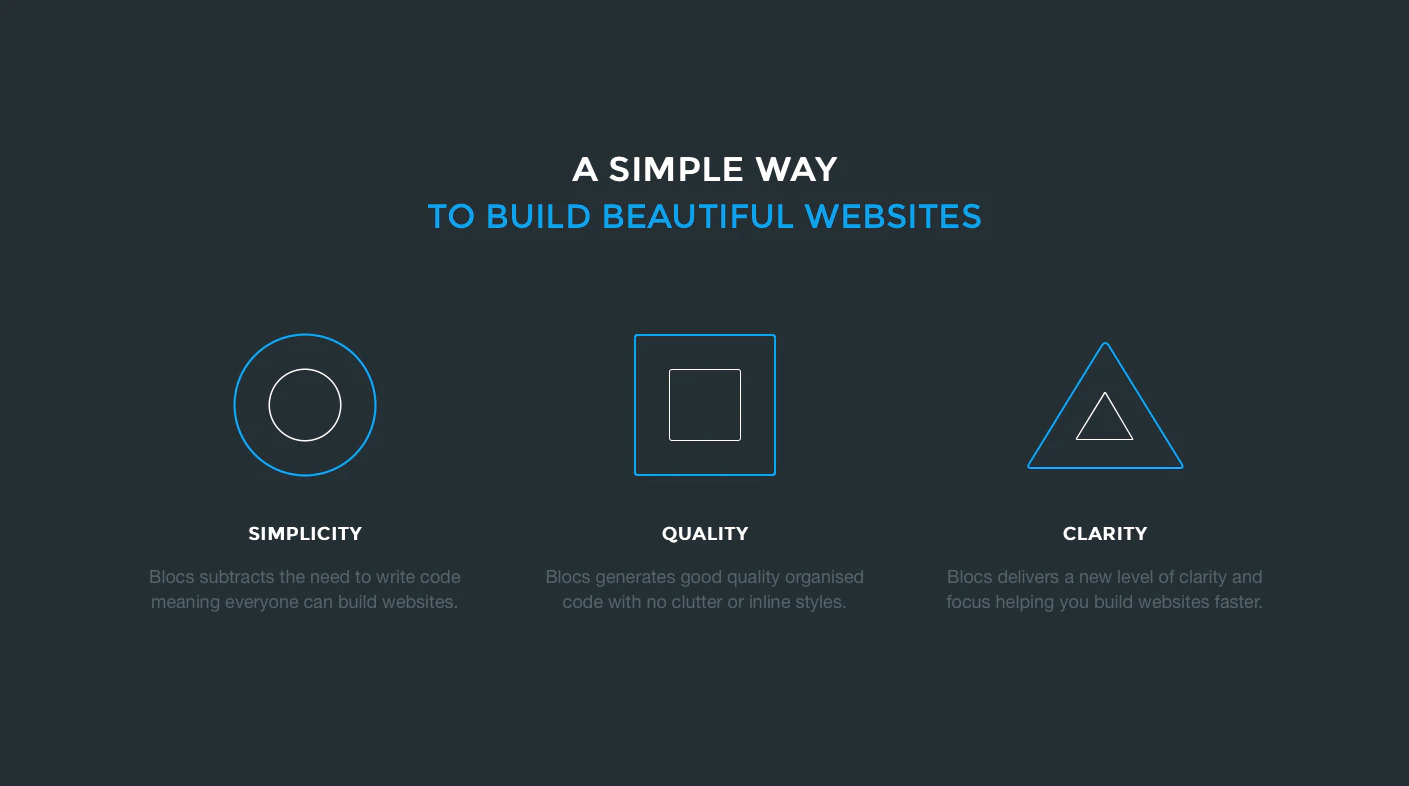 A SIMPLE WAY
TO BUILD BEAUTIFUL WEBSITES

SIMPLICITY

Blocs subtracts the need to write code meaning everyone can build websites.

QUALITY

Blocs generates good quality organised code with no clutter or inline styles.

CLARITY

Blocs delivers a new level of clarity and focus helping you build websites faster.